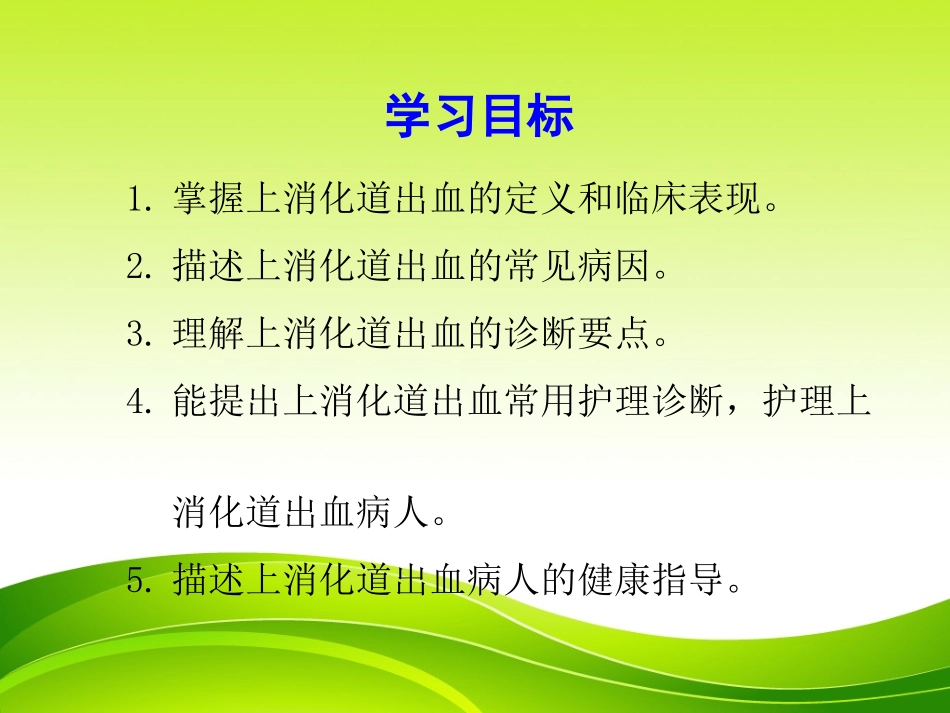 学习目标

1. 掌握上消化道出血的定义和临床表现。

2. 描述上消化道出血的常见病因。

3. 理解上消化道出血的诊断要点。

4. 能提出上消化道出血常用护理诊断，护理上消化道出血病人。

5. 描述上消化道出血病人的健康指导。